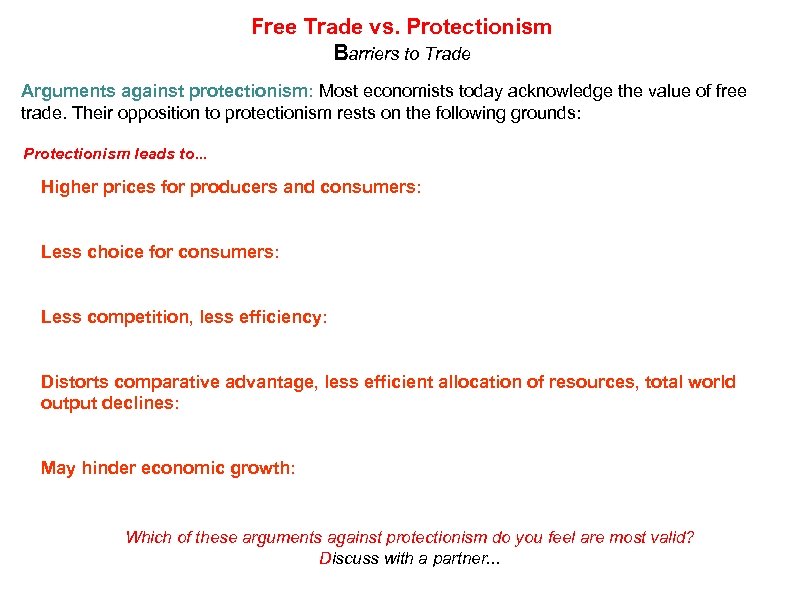 Free Trade vs. Protectionism
Barriers to Trade

Arguments against protectionism: Most economists today acknowledge the value of free trade. Their opposition to protectionism rests on the following grounds:

Protectionism leads to...

Higher prices for producers and consumers:

Less choice for consumers:

Less competition, less efficiency:

Distorts comparative advantage, less efficient allocation of resources, total world output declines:

May hinder economic growth:

Which of these arguments against protectionism do you feel are most valid?
Discuss with a partner...